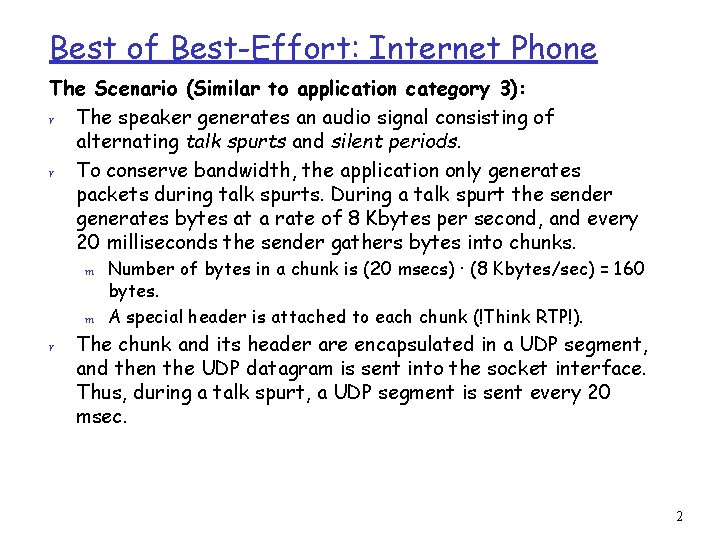 Best of Best-Effort: Internet Phone

The Scenario (Similar to application category 3):

r The speaker generates an audio signal consisting of alternating talk spurts and silent periods.

r To conserve bandwidth, the application only generates packets during talk spurts. During a talk spurt the sender generates bytes at a rate of 8 Kbytes per second, and every 20 milliseconds the sender gathers bytes into chunks.

m Number of bytes in a chunk is (20 msecs) · (8 Kbytes/sec) = 160 bytes.

m A special header is attached to each chunk (!Think RTP!).

r The chunk and its header are encapsulated in a UDP segment, and then the UDP datagram is sent into the socket interface. Thus, during a talk spurt, a UDP segment is sent every 20 msec.

2